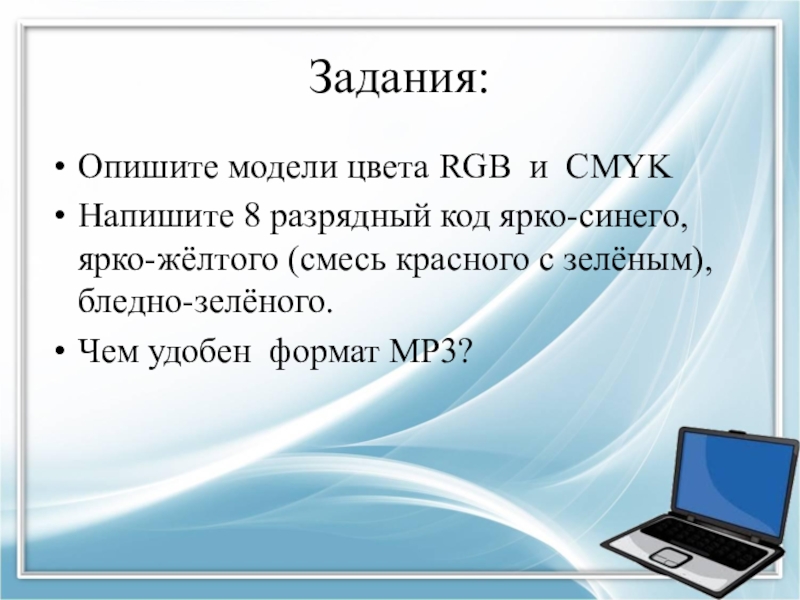 Задания:

• Опишите модели цвета RGB и CMYK
• Напишите 8 разрядный код ярко-синего, ярко-жёлтого (смесь красного с зелёным), бледно-зелёного.
• Чем удобен формат MP3?